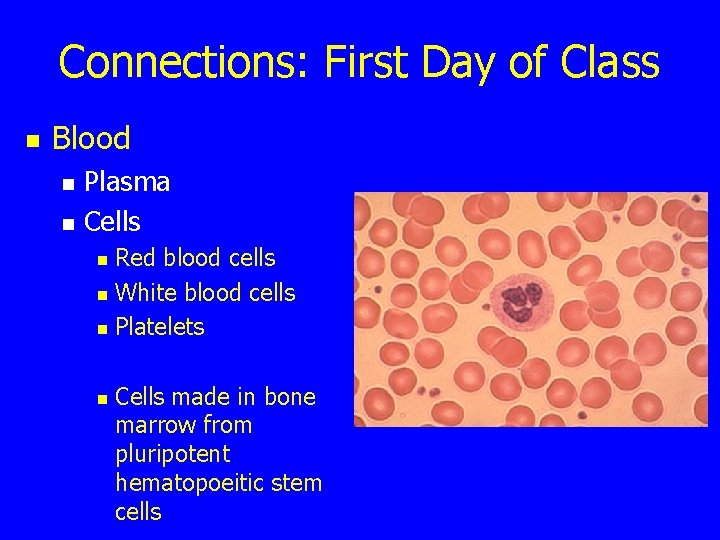 Connections: First Day of Class

- Blood
  - Plasma
  - Cells
    - Red blood cells
    - White blood cells
    - Platelets

    - Cells made in bone marrow from pluripotent hematopoeitic stem cells